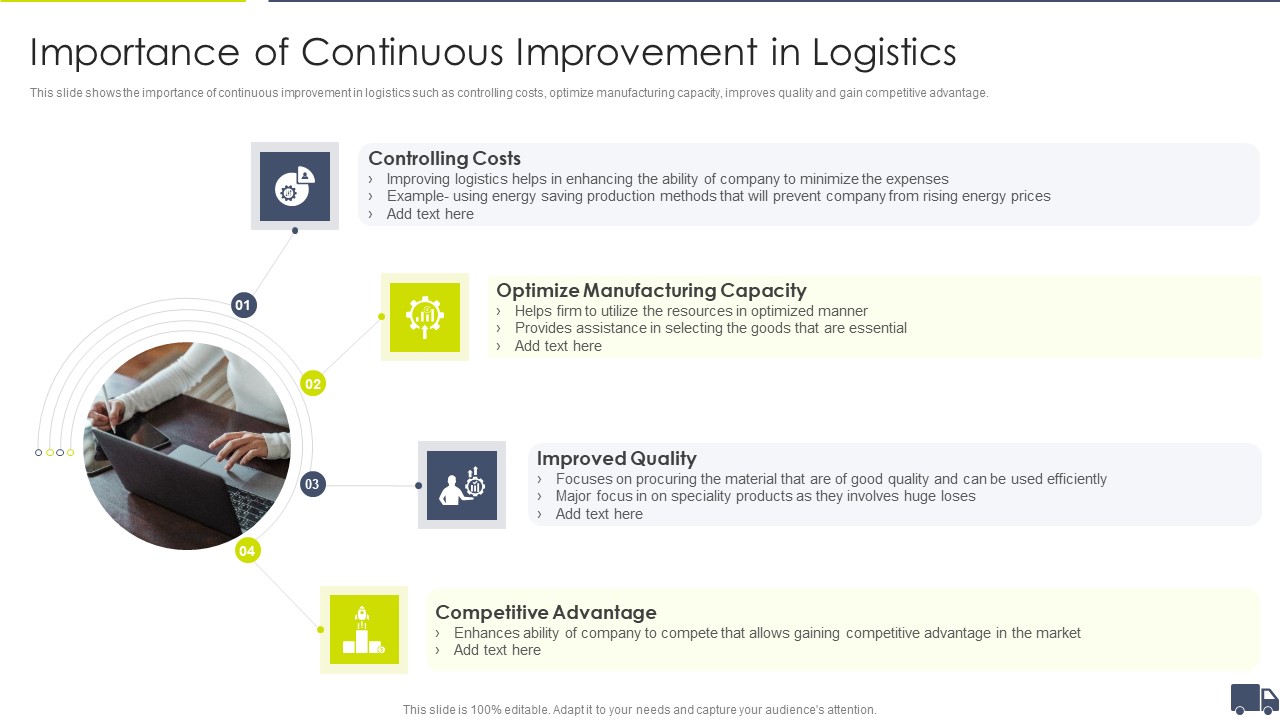 Importance of Continuous Improvement in Logistics

This slide shows the importance of continuous improvement in logistics such as controlling costs, optimize manufacturing capacity, improves quality and gain competitive advantage.

01

02

03

04

Controlling Costs
› Improving logistics helps in enhancing the ability of company to minimize the expenses
› Example- using energy saving production methods that will prevent company from rising energy prices
› Add text here

Optimize Manufacturing Capacity
› Helps firm to utilize the resources in optimized manner
› Provides assistance in selecting the goods that are essential
› Add text here

Improved Quality
› Focuses on procuring the material that are of good quality and can be used efficiently
› Major focus in on speciality products as they involves huge loses
› Add text here

Competitive Advantage
› Enhances ability of company to compete that allows gaining competitive advantage in the market
› Add text here

This slide is 100% editable. Adapt it to your needs and capture your audience's attention.